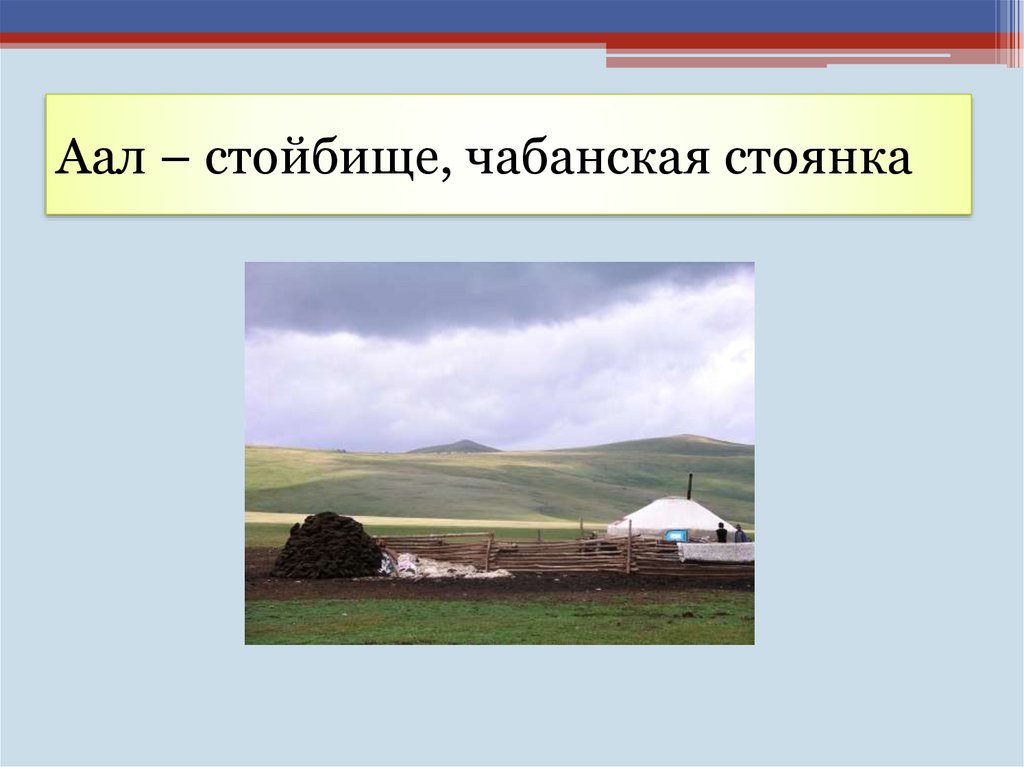 Аал – стойбище, чабанская стоянка